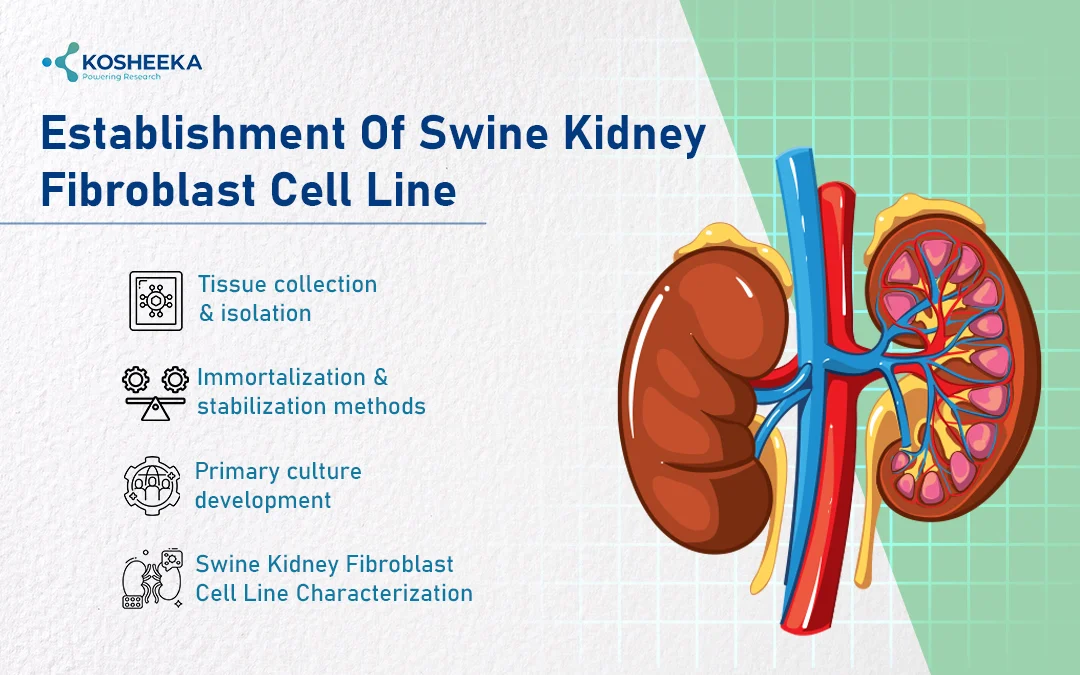 KOSHEEKA
Powering Research

Establishment Of Swine Kidney Fibroblast Cell Line

Tissue collection & isolation

Immortalization & stabilization methods

Primary culture development

Swine Kidney Fibroblast Cell Line Characterization